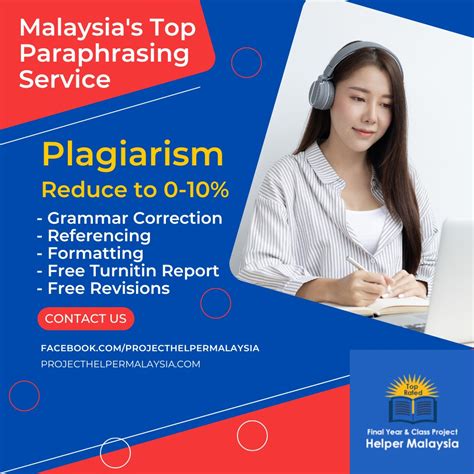 Malaysia's Top Paraphrasing Service

Plagiarism

Reduce to 0-10%

- Grammar Correction
- Referencing
- Formatting
- Free Turnitin Report
- Free Revisions

CONTACT US

FACEBOOK.COM/PROJECTHELPERMALAYSIA
PROJECTHELPERMALAYSIA.COM

Top Rated

Final Year & Class Project
Helper Malaysia